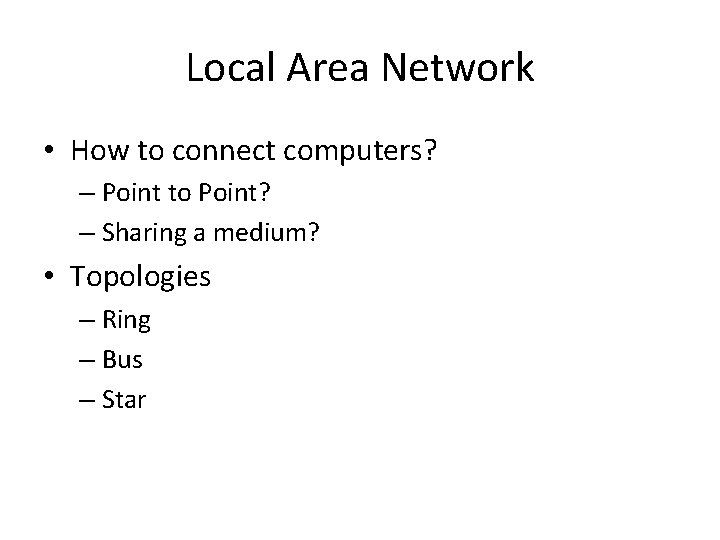 Local Area Network

• How to connect computers?
  – Point to Point?
  – Sharing a medium?
• Topologies
  – Ring
  – Bus
  – Star